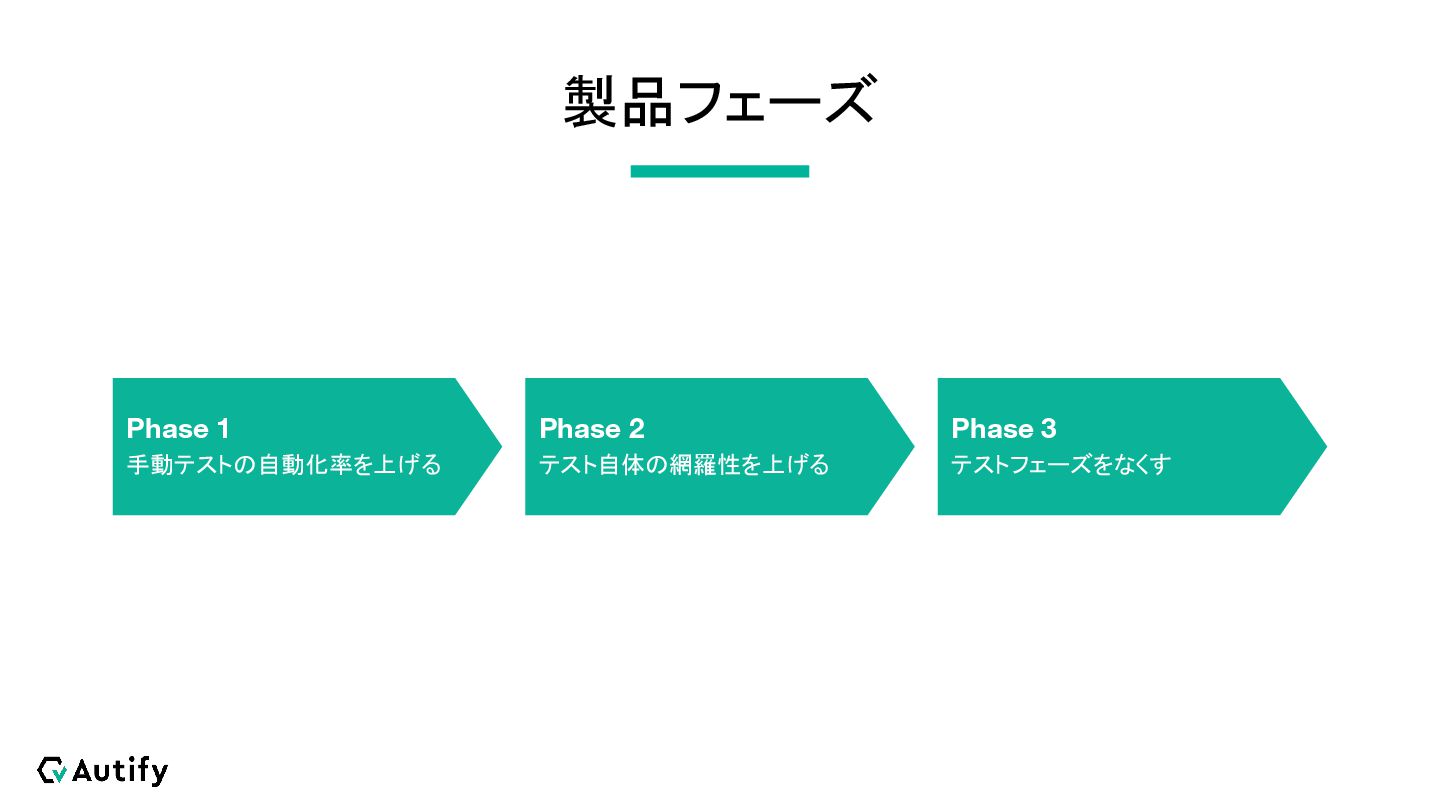 製品フェーズ

Phase 1
手動テストの自動化率を上げる

Phase 2
テスト自体の網羅性を上げる

Phase 3
テストフェーズをなくす

Autify